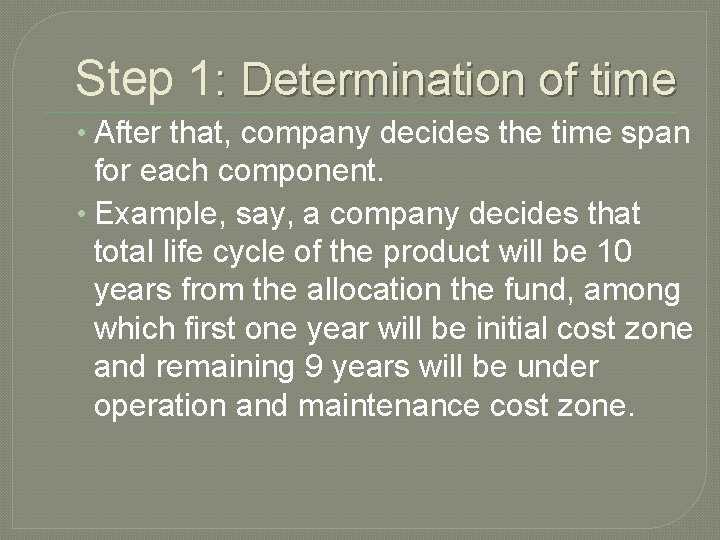 Step 1: Determination of time

• After that, company decides the time span for each component.
• Example, say, a company decides that total life cycle of the product will be 10 years from the allocation the fund, among which first one year will be initial cost zone and remaining 9 years will be under operation and maintenance cost zone.